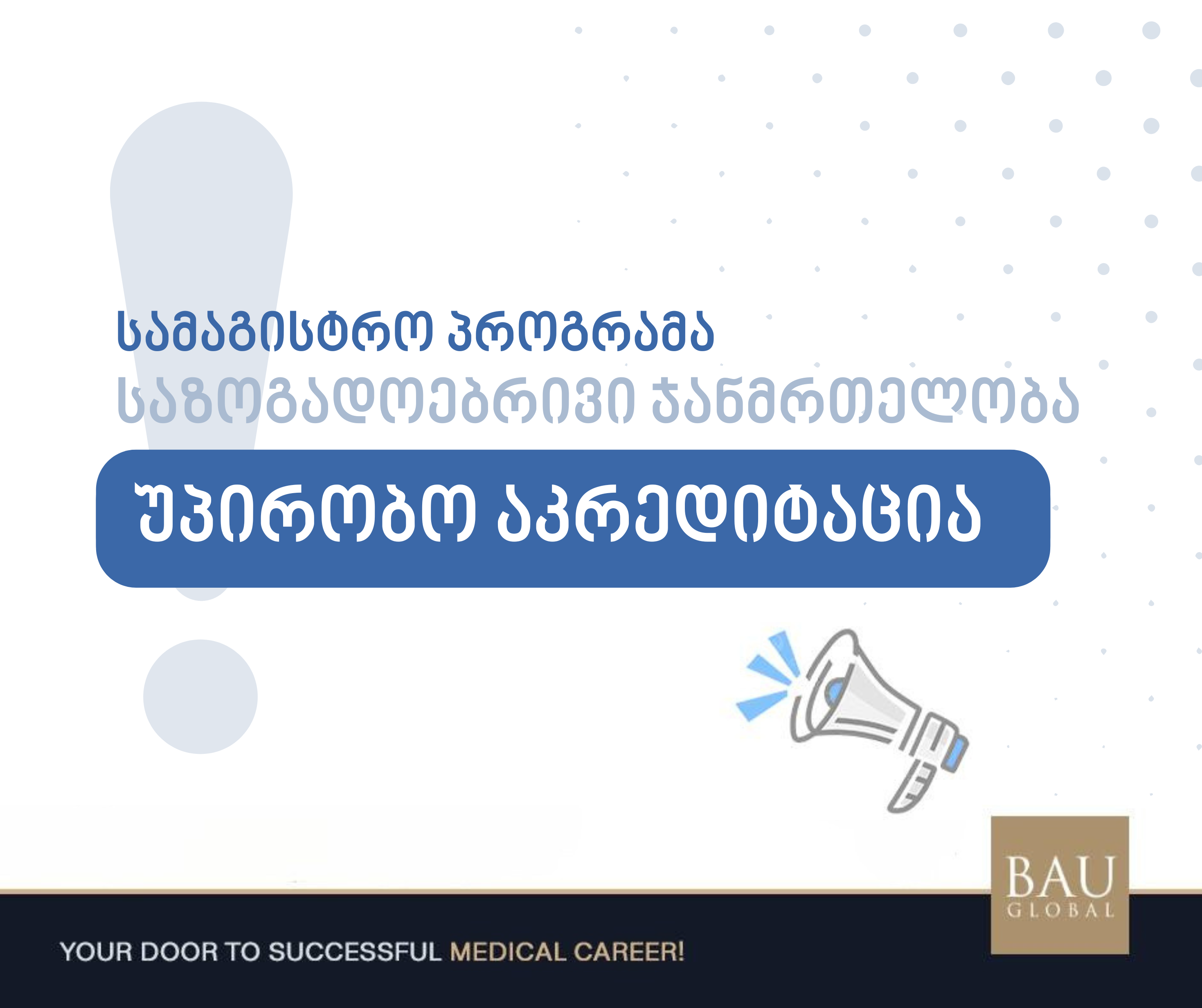 სამაგისტრო პროგრამა
საზოგადოებრივი ჯანმრთელობა
უპირობო აკრედიტაცია

BAU
GLOBAL

YOUR DOOR TO SUCCESSFUL MEDICAL CAREER!